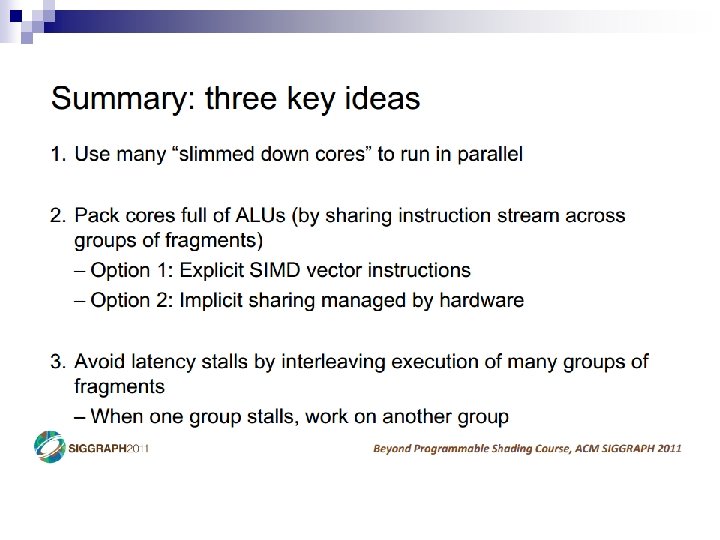 Summary: three key ideas

1. Use many “slimmed down cores” to run in parallel

2. Pack cores full of ALUs (by sharing instruction stream across groups of fragments)
– Option 1: Explicit SIMD vector instructions
– Option 2: Implicit sharing managed by hardware

3. Avoid latency stalls by interleaving execution of many groups of fragments
– When one group stalls, work on another group

SIGGRAPH2011

Beyond Programmable Shading Course, ACM SIGGRAPH 2011